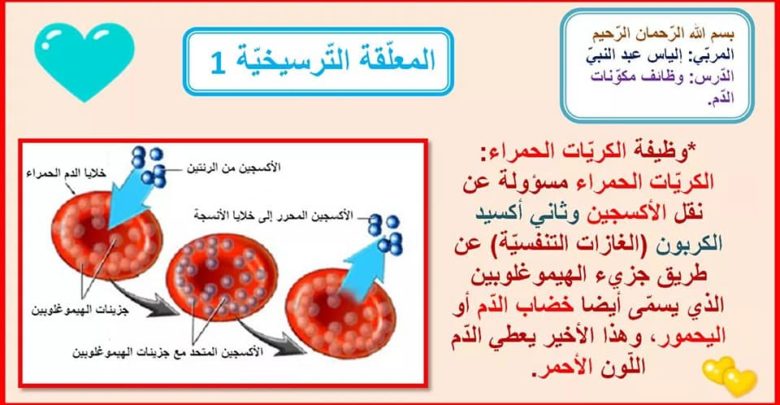 بسم الله الرّحمان الرّحيم
المربّي: إلياس عبد النبيّ
الدّرس: وظائف مكوّنات الدّم.

المعلّقة التّرسيخيّة 1

*وظيفة الكريّات الحمراء:
الكريّات الحمراء مسؤولة عن نقل الأكسجين وثاني أكسيد الكربون (الغازات التنفسيّة) عن طريق جزيء الهيموغلوبين الذي يسمّى أيضا خضاب الدّم أو اليحمور، وهذا الأخير يعطي الدّم اللّون الأحمر.

خلايا الدم الحمراء
الأكسجين من الرئتين
الأكسجين المحرر إلى خلايا الأنسجة
جزيئات الهيموغلوبين
الأكسجين المتحد مع جزيئات الهيموغلوبين